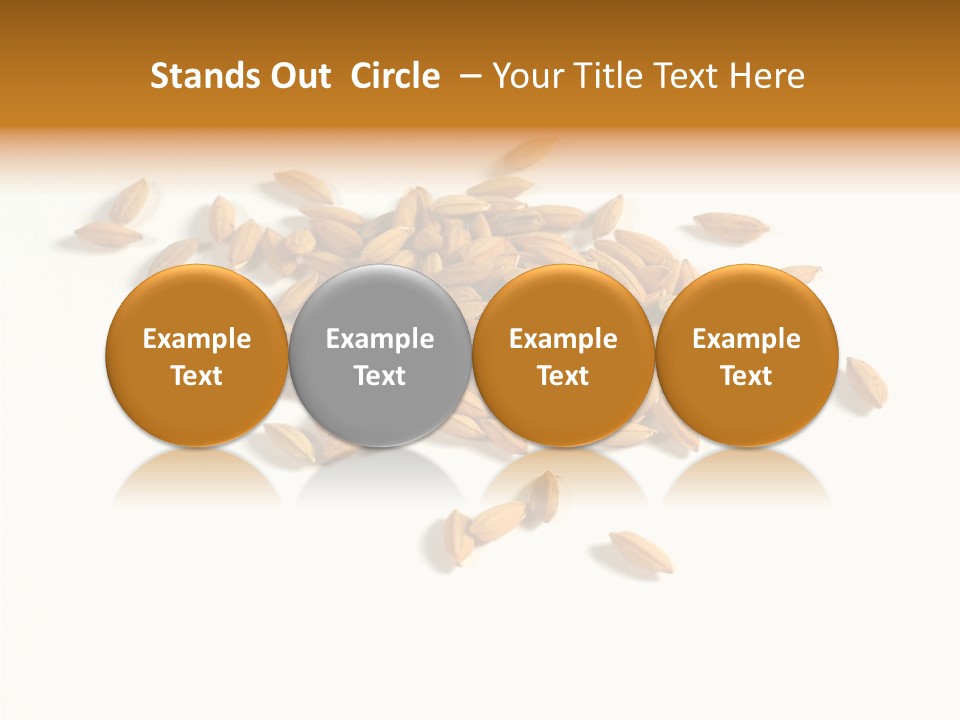 Stands Out Circle – Your Title Text Here

Example Text

Example Text

Example Text

Example Text